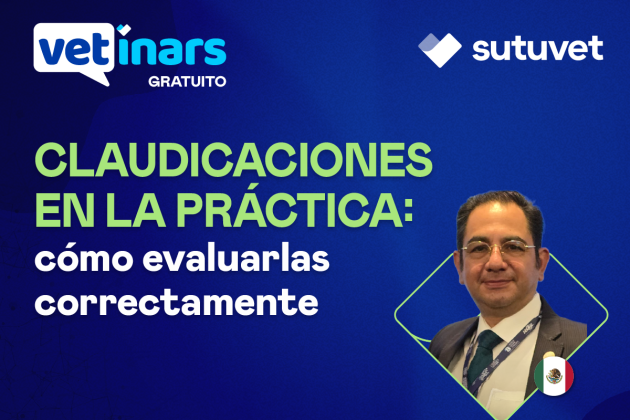 vetinars
GRATUITO

sutuvet

CLAUDICACIONES EN LA PRÁCTICA:
cómo evaluarlas correctamente